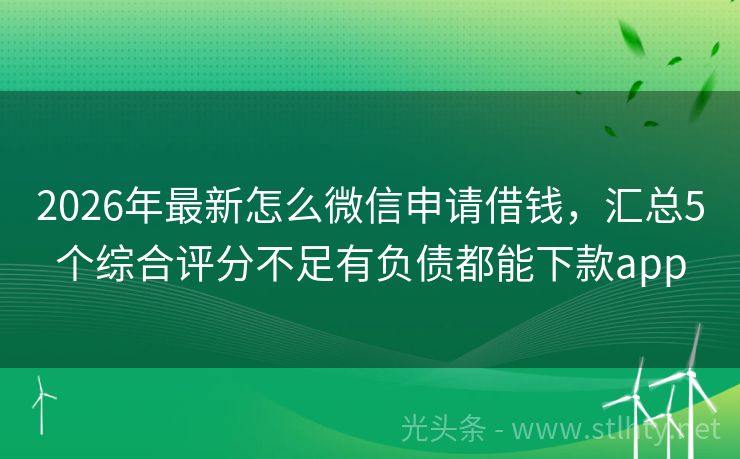 2026年最新怎么微信申请借钱，汇总5个综合评分不足有负债都能下款app

光头条 - www.stlhty.net